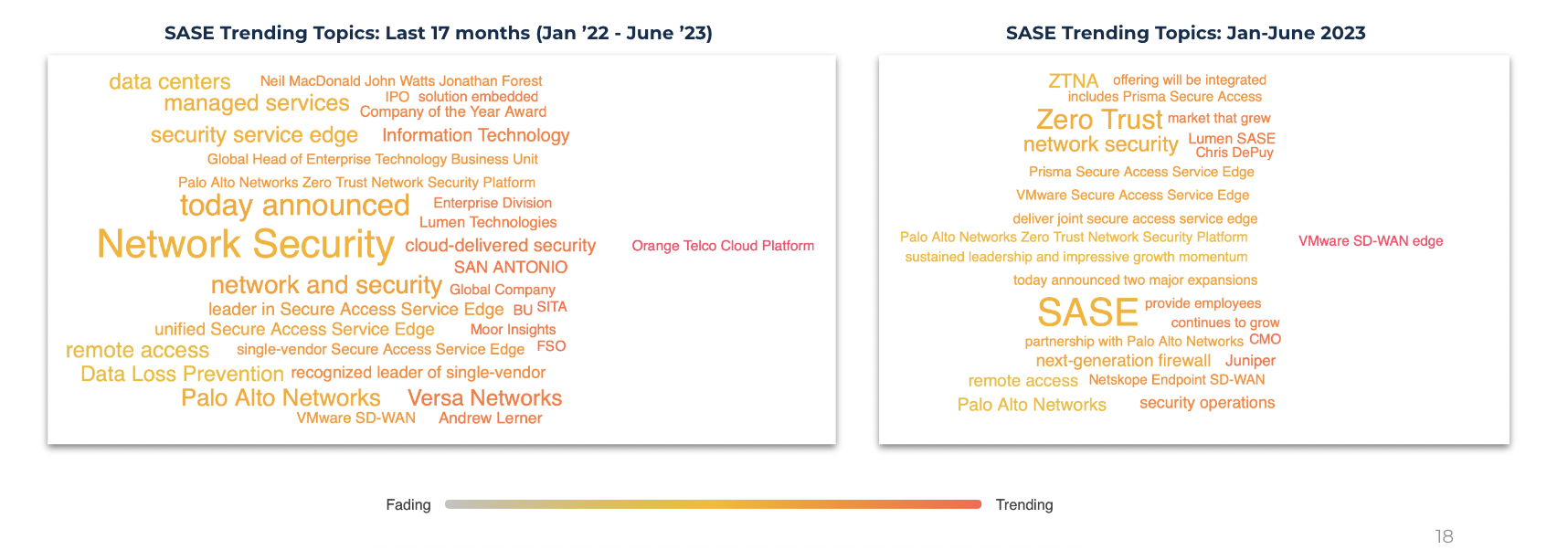 SASE Trending Topics: Last 17 months (Jan '22 - June '23)

data centers Neil MacDonald John Watts Jonathan Forest
managed services IPO solution embedded
Company of the Year Award
security service edge Information Technology
Global Head of Enterprise Technology Business Unit
Palo Alto Networks Zero Trust Network Security Platform
today announced Enterprise Division
Lumen Technologies
Network Security cloud-delivered security Orange Telco Cloud Platform
SAN ANTONIO
network and security Global Company
leader in Secure Access Service Edge BU SITA
unified Secure Access Service Edge Moor Insights
remote access single-vendor Secure Access Service Edge FSO
Data Loss Prevention recognized leader of single-vendor
Palo Alto Networks Versa Networks
VMware SD-WAN Andrew Lerner

SASE Trending Topics: Jan-June 2023

ZTNA offering will be integrated
includes Prisma Secure Access
Zero Trust market that grew
network security Lumen SASE
Chris DePuy
Prisma Secure Access Service Edge
VMware Secure Access Service Edge
deliver joint secure access service edge
Palo Alto Networks Zero Trust Network Security Platform VMware SD-WAN edge
sustained leadership and impressive growth momentum
today announced two major expansions
SASE provide employees
continues to grow
partnership with Palo Alto Networks CMO
next-generation firewall Juniper
remote access Netskope Endpoint SD-WAN
Palo Alto Networks security operations

Fading Trending

18